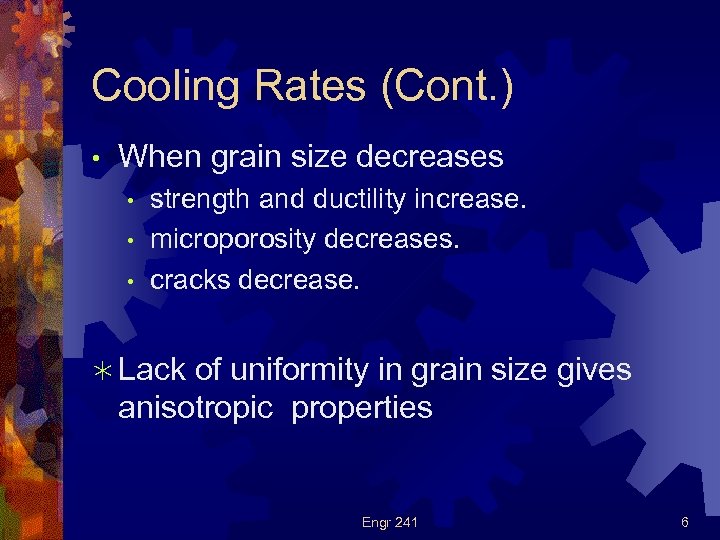 Cooling Rates (Cont.)

• When grain size decreases
  • strength and ductility increase.
  • microporosity decreases.
  • cracks decrease.

* Lack of uniformity in grain size gives anisotropic properties

Engr 241

6